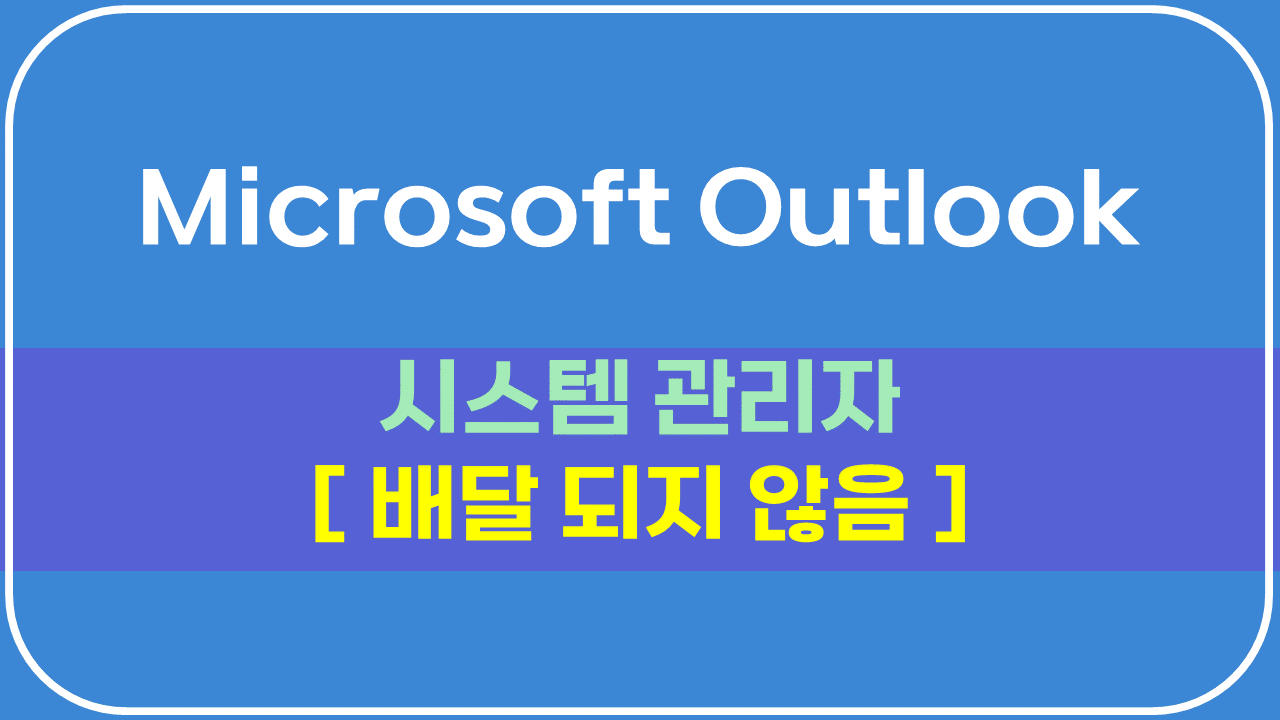 Microsoft Outlook

시스템 관리자
[ 배달 되지 않음 ]